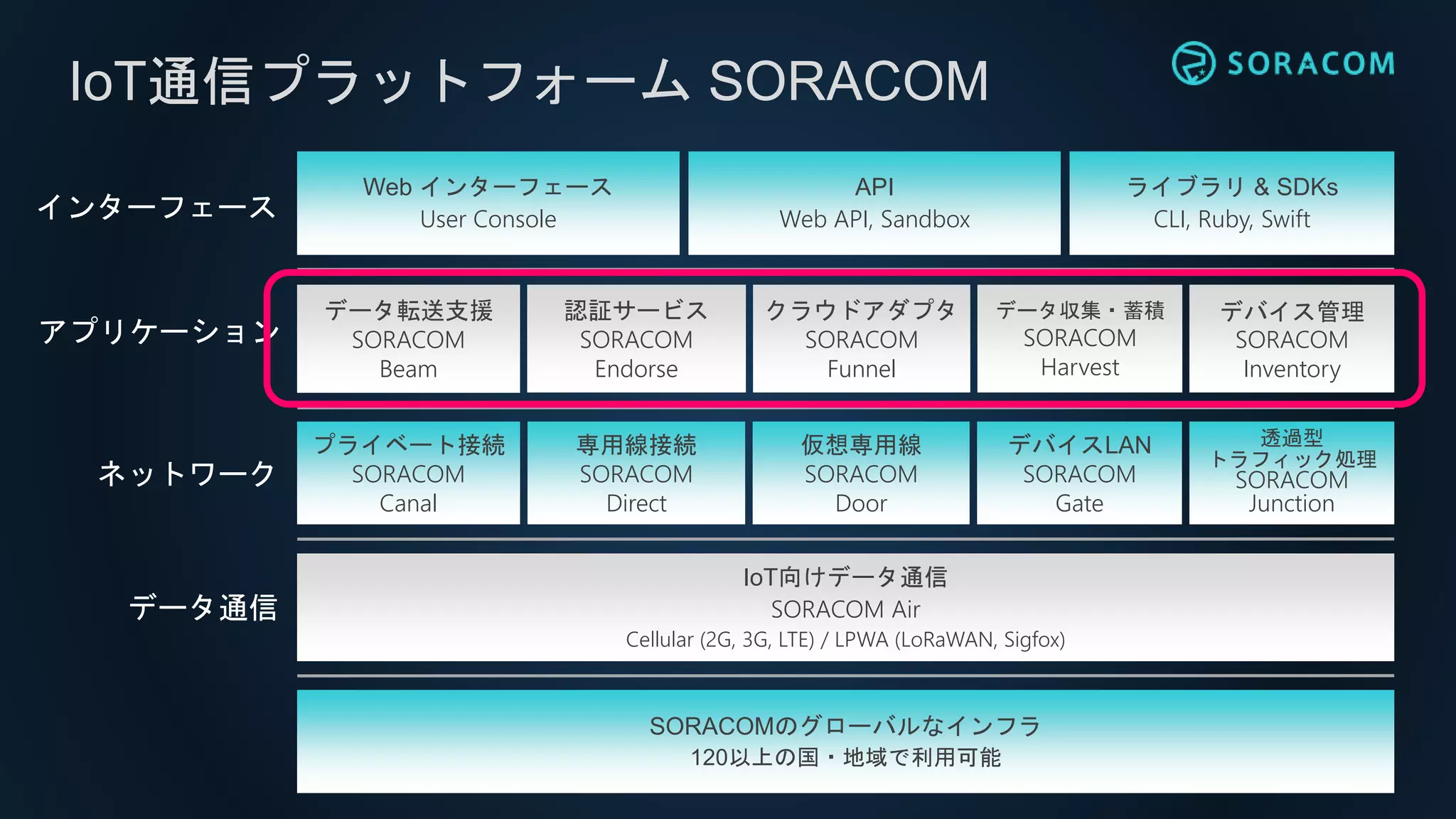 IoT通信プラットフォーム SORACOM

SORACOM

インターフェース

Web インターフェース
User Console

API
Web API, Sandbox

ライブラリ & SDKs
CLI, Ruby, Swift

アプリケーション

データ転送支援
SORACOM
Beam

認証サービス
SORACOM
Endorse

クラウドアダプタ
SORACOM
Funnel

データ収集・蓄積
SORACOM
Harvest

デバイス管理
SORACOM
Inventory

ネットワーク

プライベート接続
SORACOM
Canal

専用線接続
SORACOM
Direct

仮想専用線
SORACOM
Door

デバイスLAN
SORACOM
Gate

透過型
トラフィック処理
SORACOM
Junction

データ通信

IoT向けデータ通信
SORACOM Air
Cellular (2G, 3G, LTE) / LPWA (LoRaWAN, Sigfox)

SORACOMのグローバルなインフラ
120以上の国・地域で利用可能